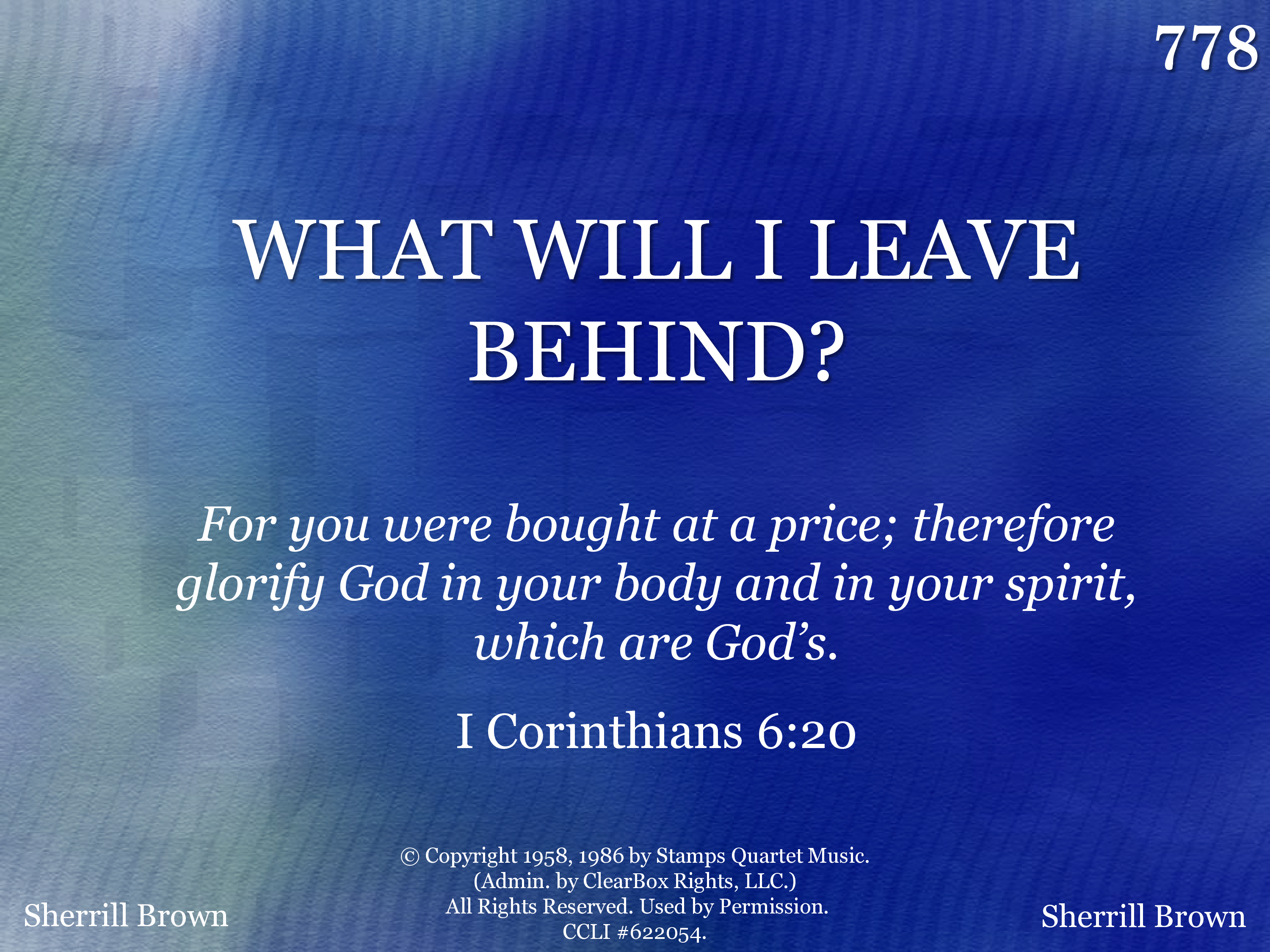 778

WHAT WILL I LEAVE BEHIND?

For you were bought at a price; therefore glorify God in your body and in your spirit, which are God's.

I Corinthians 6:20

Sherrill Brown

© Copyright 1958, 1986 by Stamps Quartet Music. (Admin. by ClearBox Rights, LLC.) All Rights Reserved. Used by Permission. CCLI #622054.

Sherrill Brown